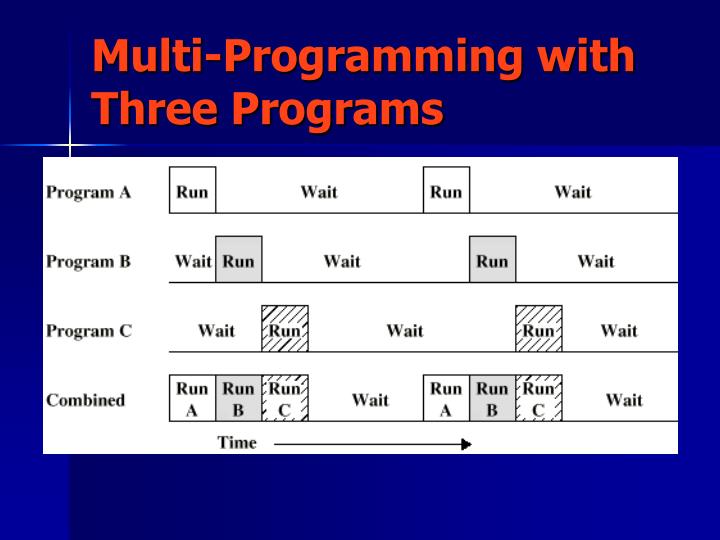 Multi-Programming with Three Programs

Program A Run Wait Run Wait

Program B Wait Run Wait Run Wait

Program C Wait Run Wait Run Wait

Combined Run A Run B Run C Wait Run A Run B Run C Wait

Time